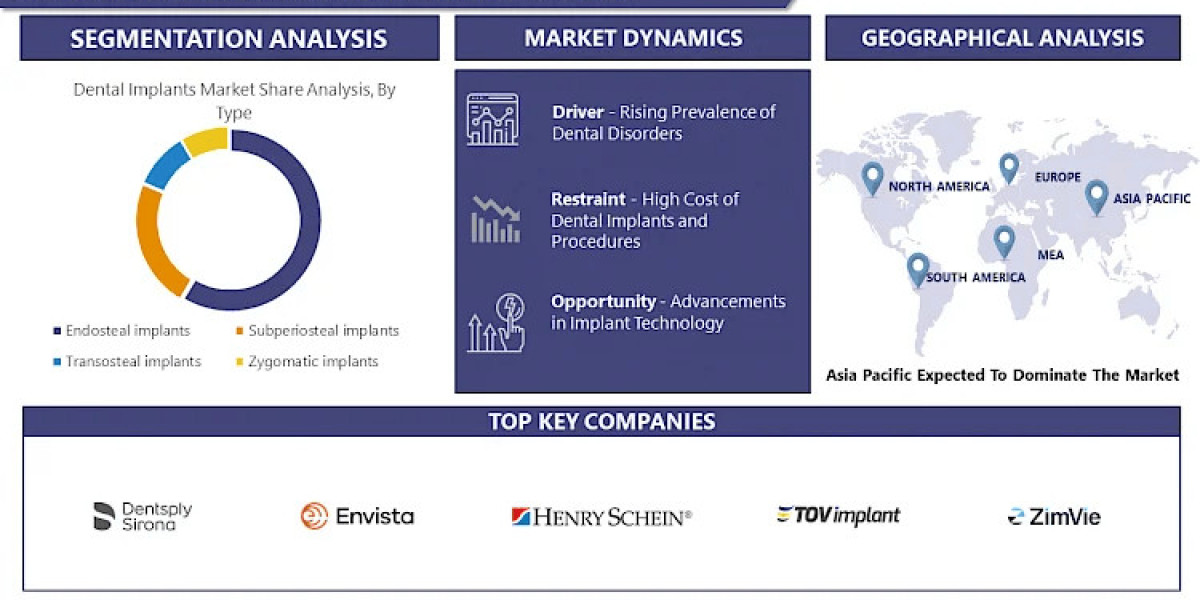 SEGMENTATION ANALYSIS

Dental Implants Market Share Analysis, By Type

Endosteal implants
Subperiosteal implants
Transosteal implants
Zygomatic implants

MARKET DYNAMICS

Driver - Rising Prevalence of Dental Disorders

Restraint - High Cost of Dental Implants and Procedures

Opportunity - Advancements in Implant Technology

GEOGRAPHICAL ANALYSIS

NORTH AMERICA
EUROPE
ASIA PACIFIC
MEA
SOUTH AMERICA

Asia Pacific Expected To Dominate The Market

TOP KEY COMPANIES

Dentsply Sirona
Envista
HENRY SCHEIN®
TOV implant
ZimVie